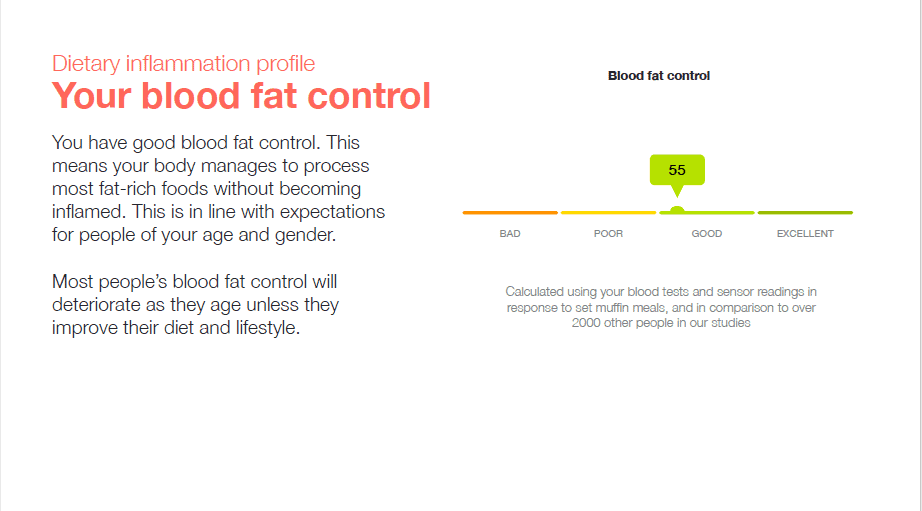 Dietary inflammation profile
Your blood fat control

You have good blood fat control. This means your body manages to process most fat-rich foods without becoming inflamed. This is in line with expectations for people of your age and gender.

Most people's blood fat control will deteriorate as they age unless they improve their diet and lifestyle.

Blood fat control

55

BAD POOR GOOD EXCELLENT

Calculated using your blood tests and sensor readings in response to set muffin meals, and in comparison to over 2000 other people in our studies